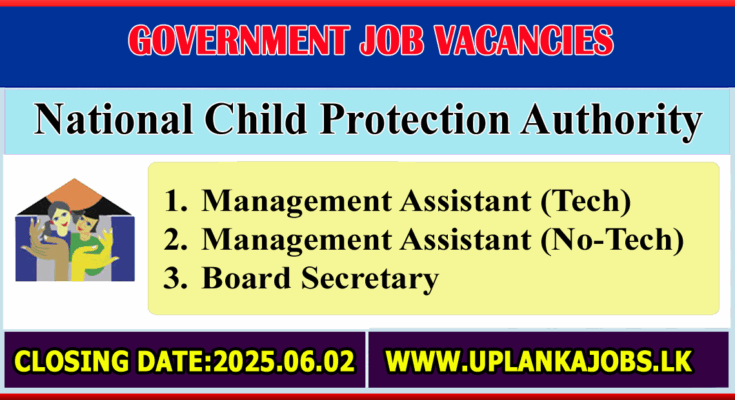 GOVERNMENT JOB VACANCIES

National Child Protection Authority

1. Management Assistant (Tech)
2. Management Assistant (No-Tech)
3. Board Secretary

CLOSING DATE:2025.06.02

WWW.UPLANKAJOBS.LK